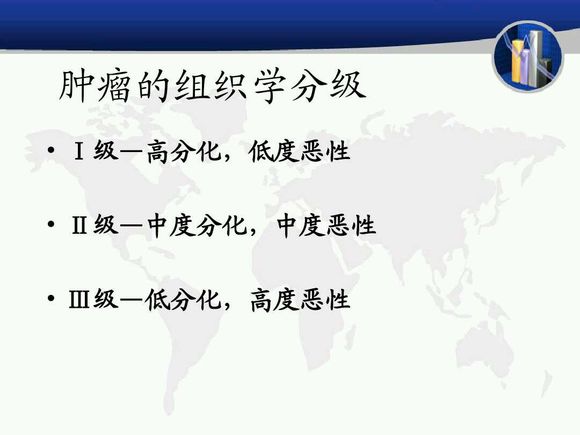 肿瘤的组织学分级

• Ⅰ级—高分化，低度恶性

• Ⅱ级—中度分化，中度恶性

• Ⅲ级—低分化，高度恶性